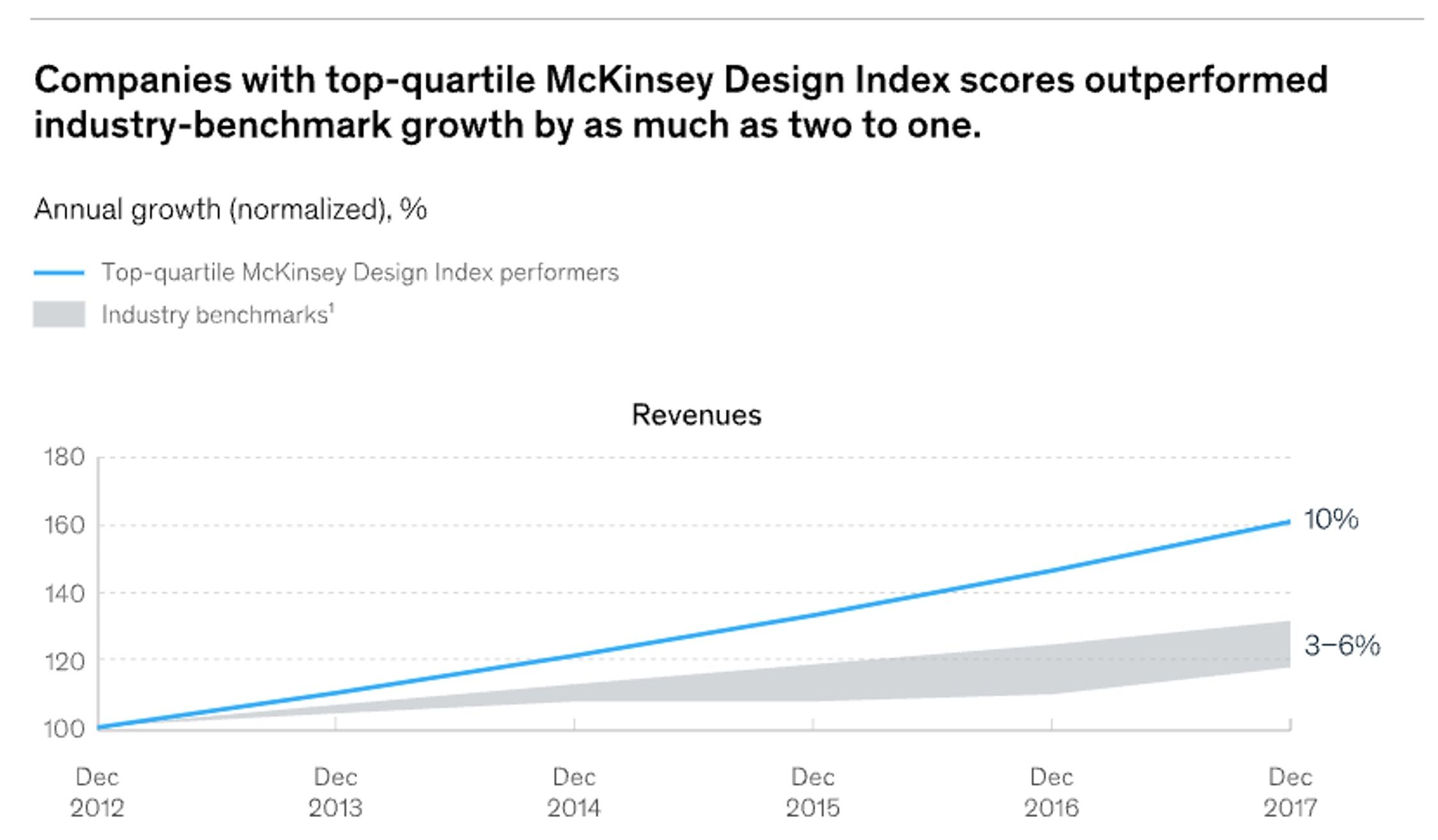 Companies with top-quartile McKinsey Design Index scores outperformed industry-benchmark growth by as much as two to one.

Annual growth (normalized), %

Top-quartile McKinsey Design Index performers

Industry benchmarks$^1$

Revenues

180

160

140

120

100

10%

3–6%

Dec 2012

Dec 2013

Dec 2014

Dec 2015

Dec 2016

Dec 2017